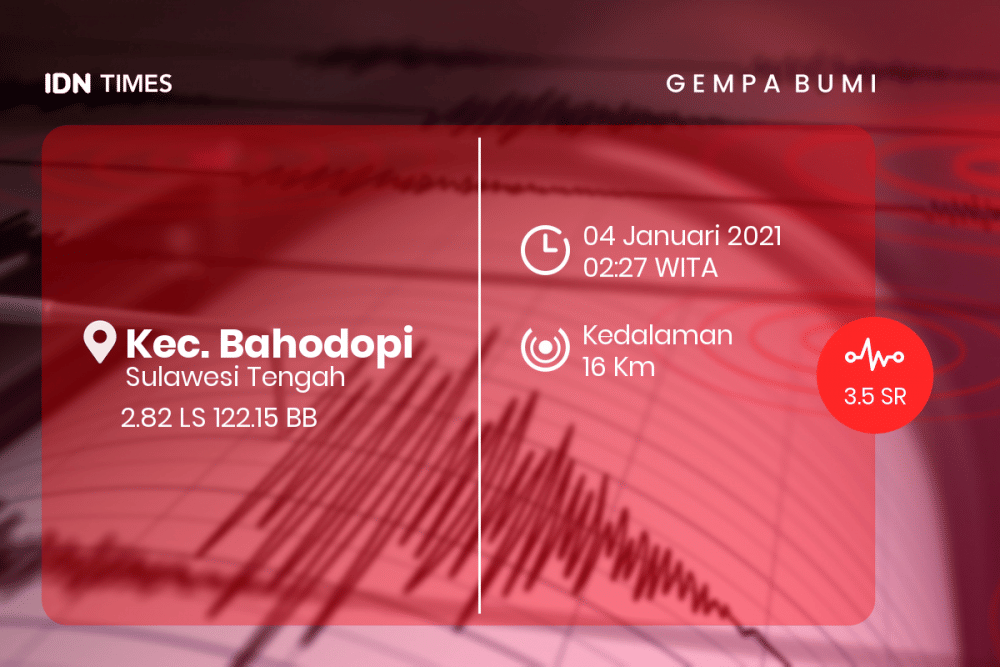 IDN TIMES

GEMPA BUMI

Kec. Bahodopi
Sulawesi Tengah
2.82 LS 122.15 BB

04 Januari 2021
02:27 WITA

Kedalaman
16 Km

3.5 SR